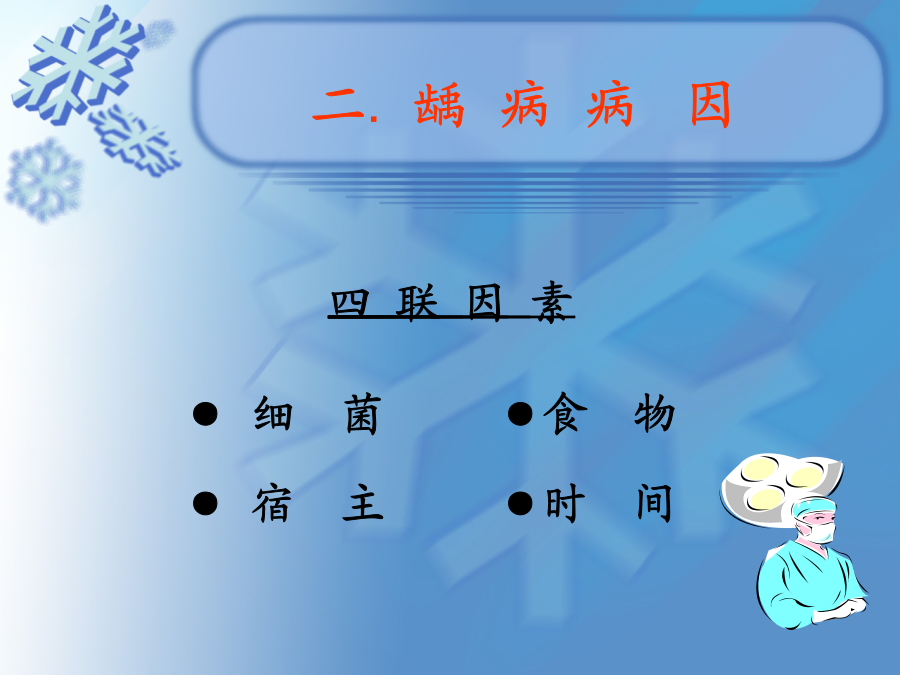 二. 龋 病 病 因

四 联 因 素

● 细 菌
● 宿 主

● 食 物
● 时 间